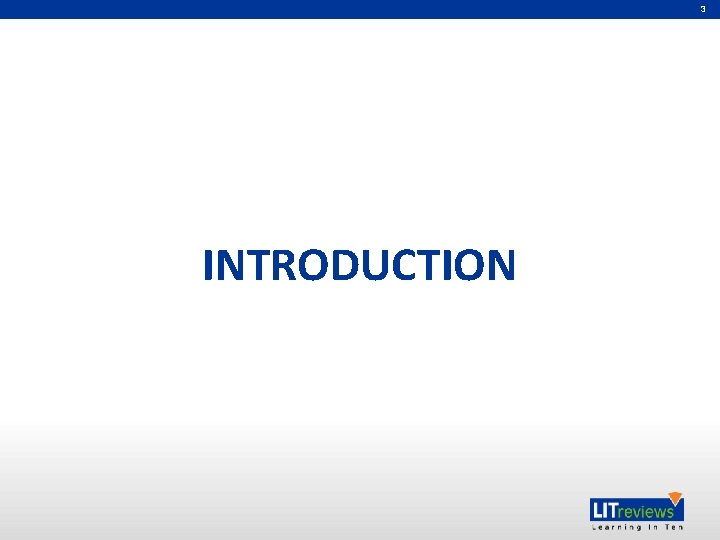 3

INTRODUCTION

LITreviews
Learning In Ten